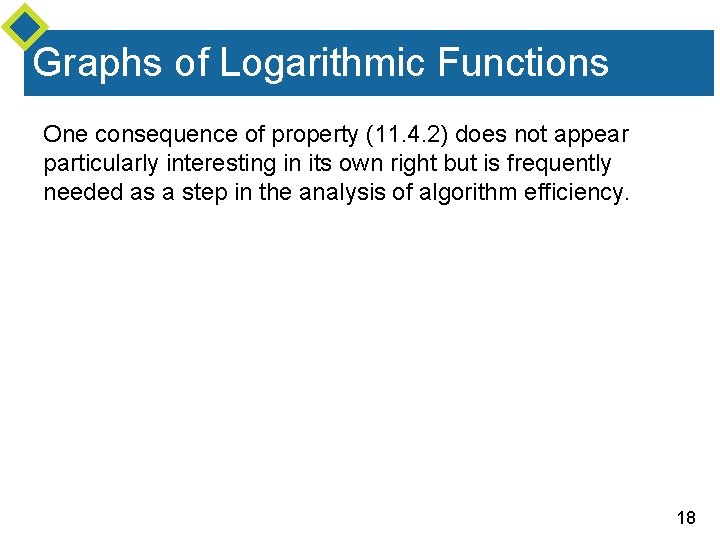 Graphs of Logarithmic Functions

One consequence of property (11.4.2) does not appear particularly interesting in its own right but is frequently needed as a step in the analysis of algorithm efficiency.

18